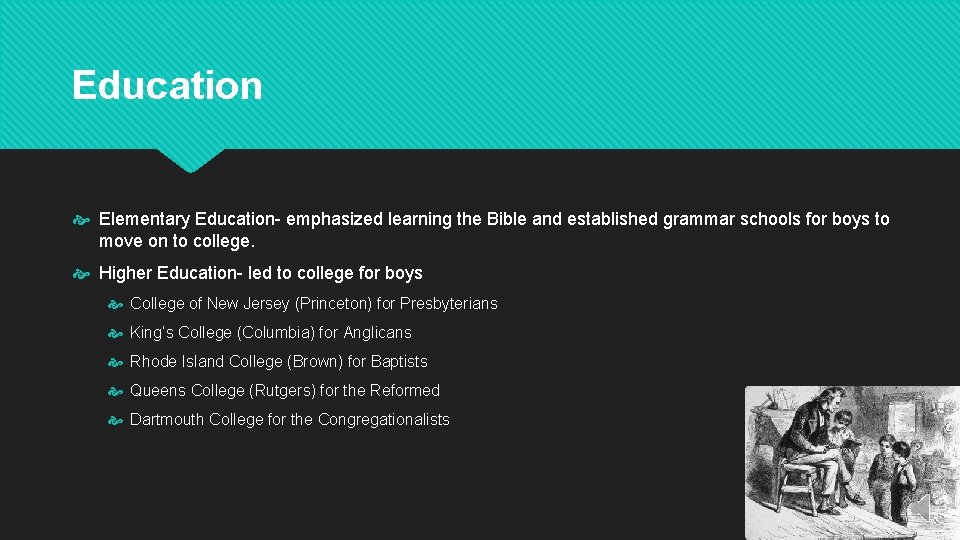 Education

Elementary Education- emphasized learning the Bible and established grammar schools for boys to move on to college.

Higher Education- led to college for boys

College of New Jersey (Princeton) for Presbyterians

King's College (Columbia) for Anglicans

Rhode Island College (Brown) for Baptists

Queens College (Rutgers) for the Reformed

Dartmouth College for the Congregationalists